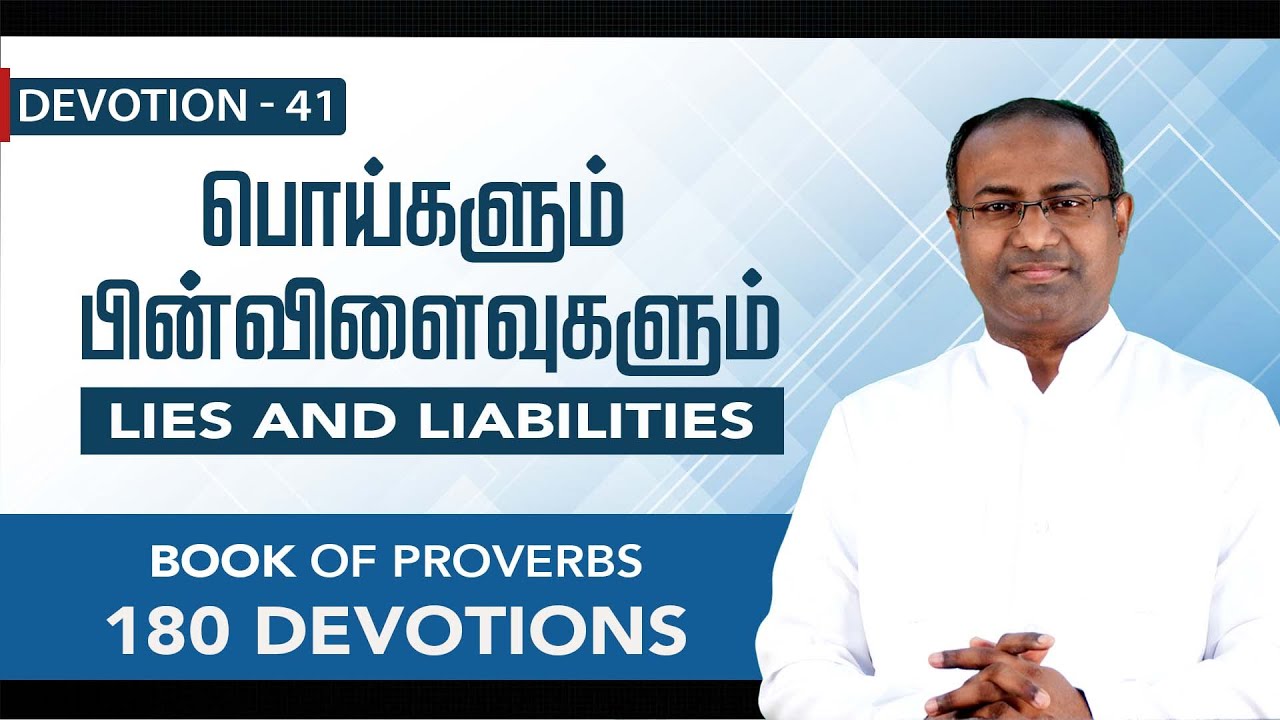 DEVOTION - 41

பொய்களும் பின்விளைவுகளும்

LIES AND LIABILITIES

BOOK OF PROVERBS
180 DEVOTIONS